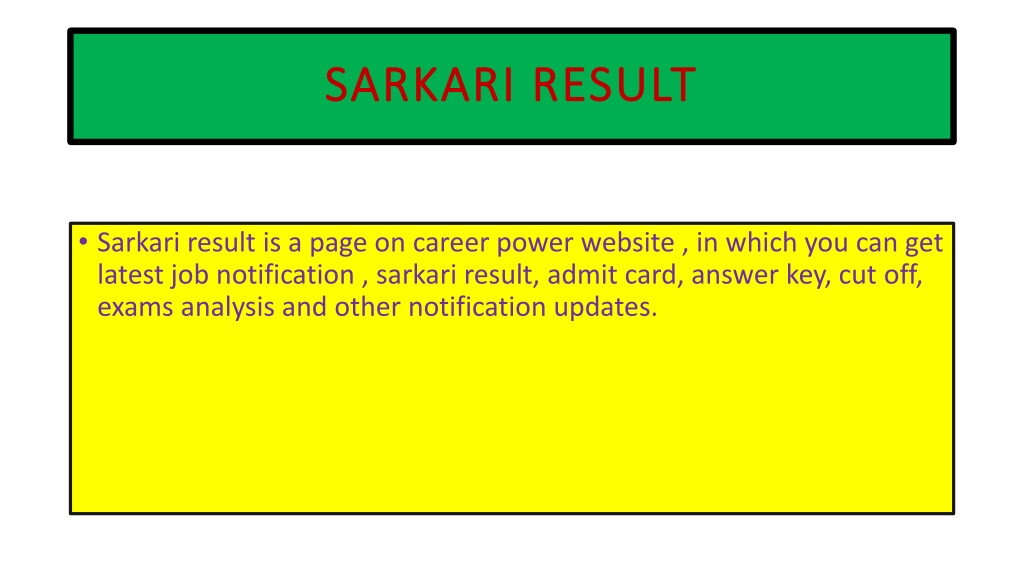 SARKARI RESULT

• Sarkari result is a page on career power website , in which you can get latest job notification , sarkari result, admit card, answer key, cut off, exams analysis and other notification updates.